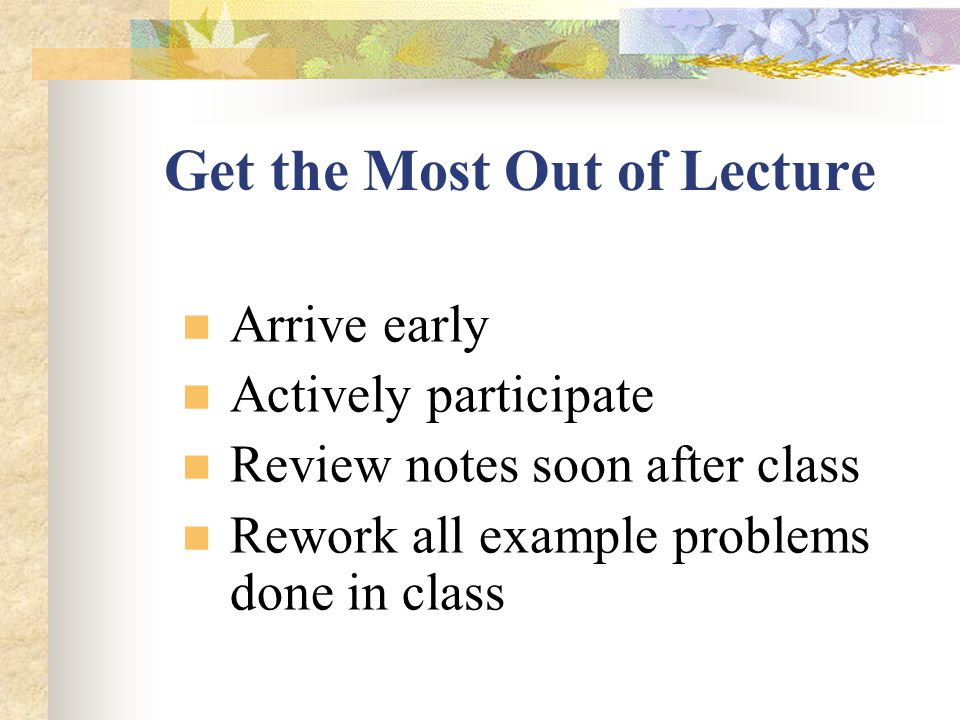 Get the Most Out of Lecture

- Arrive early
- Actively participate
- Review notes soon after class
- Rework all example problems done in class